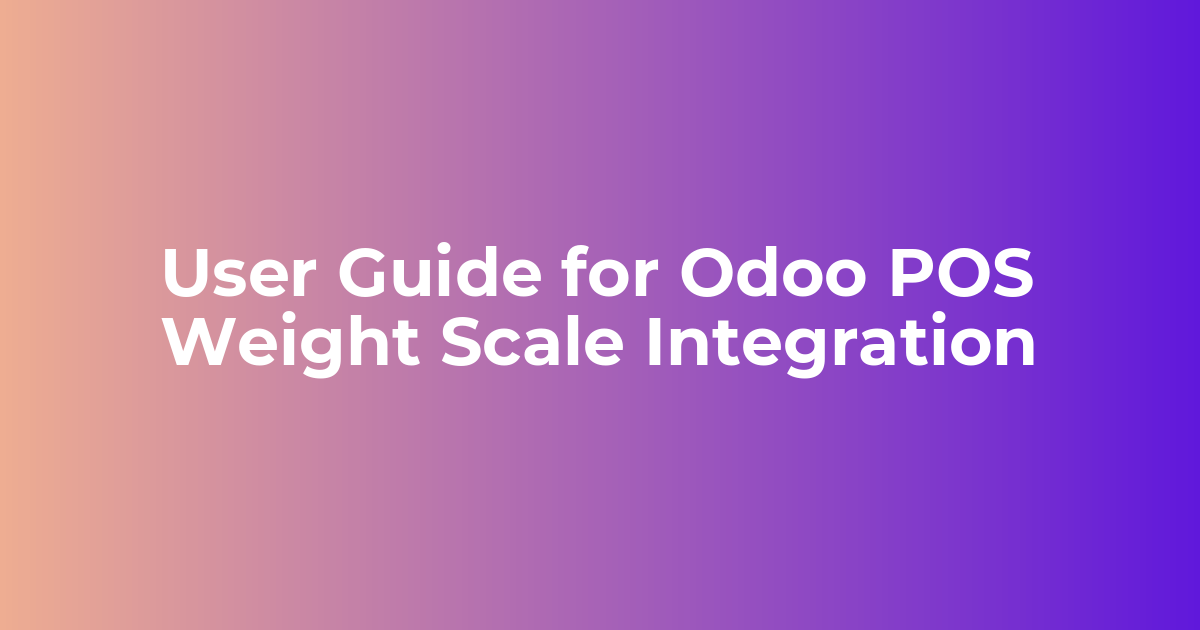 User Guide for Odoo POS Weight Scale Integration